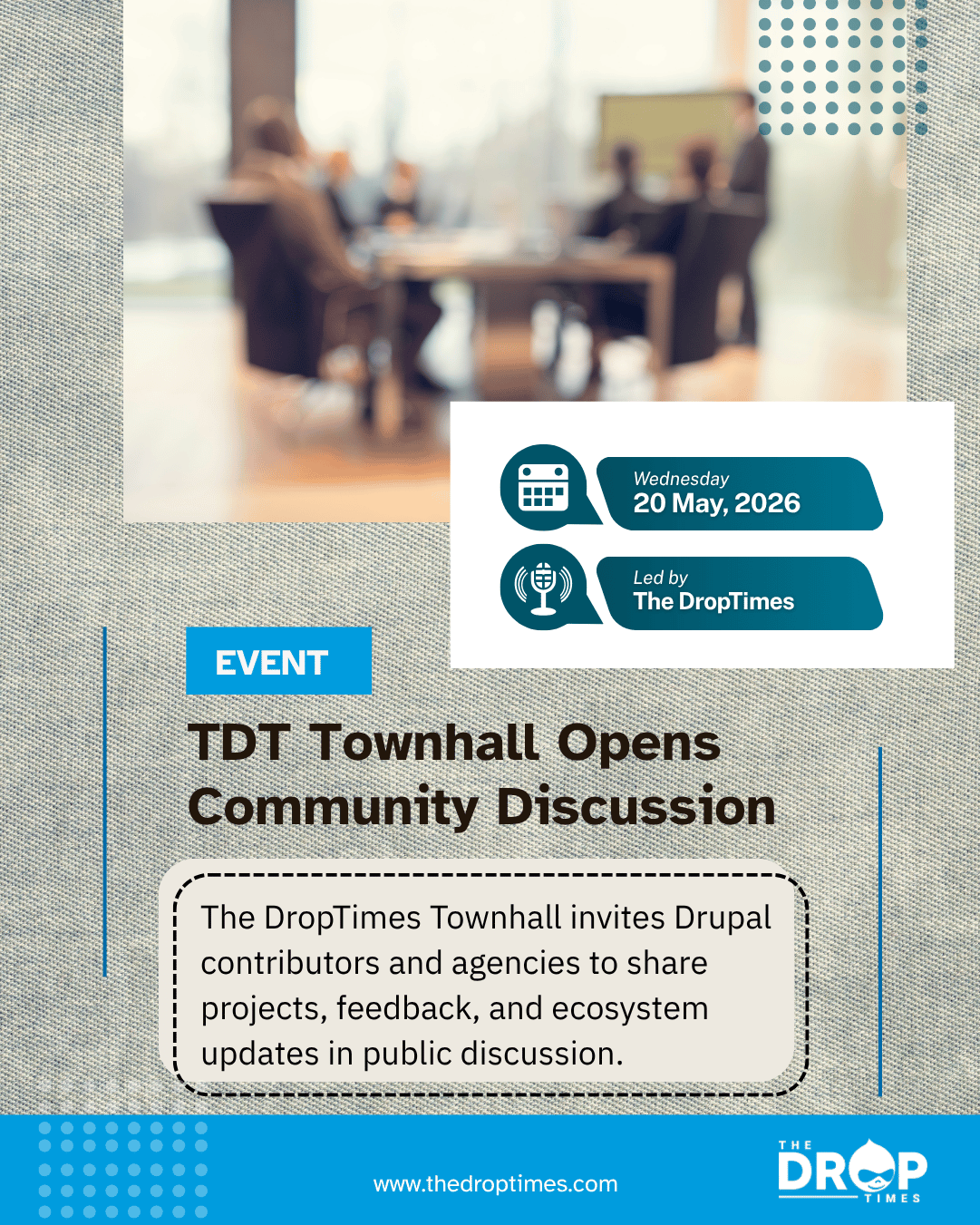 Wednesday
20 May, 2026

Led by
The DropTimes

EVENT

TDT Townhall Opens Community Discussion

The DropTimes Townhall invites Drupal contributors and agencies to share projects, feedback, and ecosystem updates in public discussion.

www.thedroptimes.com

THE DROP TIMES